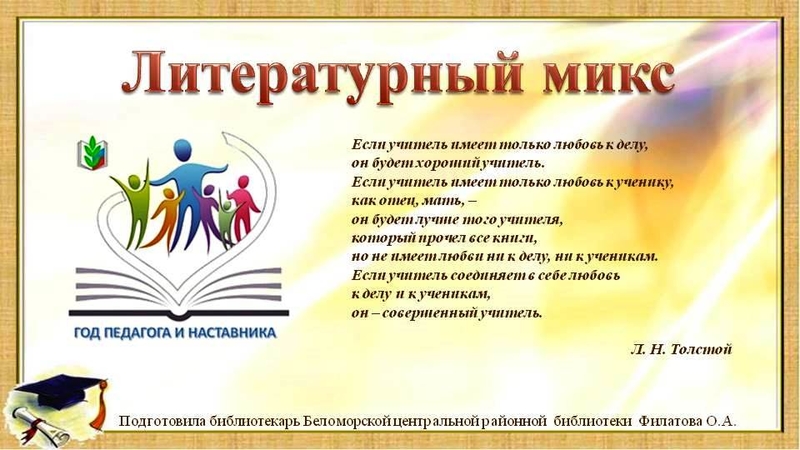 Литературный микс

ГОД ПЕДАГОГА И НАСТАВНИКА

Если учитель имеет только любовь к делу,
он будет хороший учитель.
Если учитель имеет только любовь к ученику,
как отец, мать, –
он будет лучше того учителя,
который прочел все книги,
но не имеет любви ни к делу, ни к ученикам.
Если учитель соединяет в себе любовь
к делу и к ученикам,
он – совершенный учитель.

Л. Н. Толстой

Подготовила библиотекарь Беломорской центральной районной библиотеки Филатова О.А.